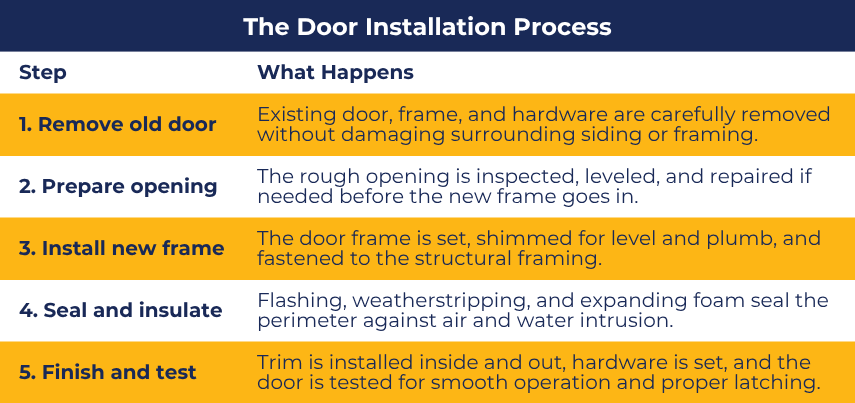 The Door Installation Process

| Step | What Happens |
|---|---|
| 1. Remove old door | Existing door, frame, and hardware are carefully removed without damaging surrounding siding or framing. |
| 2. Prepare opening | The rough opening is inspected, leveled, and repaired if needed before the new frame goes in. |
| 3. Install new frame | The door frame is set, shimmed for level and plumb, and fastened to the structural framing. |
| 4. Seal and insulate | Flashing, weatherstripping, and expanding foam seal the perimeter against air and water intrusion. |
| 5. Finish and test | Trim is installed inside and out, hardware is set, and the door is tested for smooth operation and proper latching. |